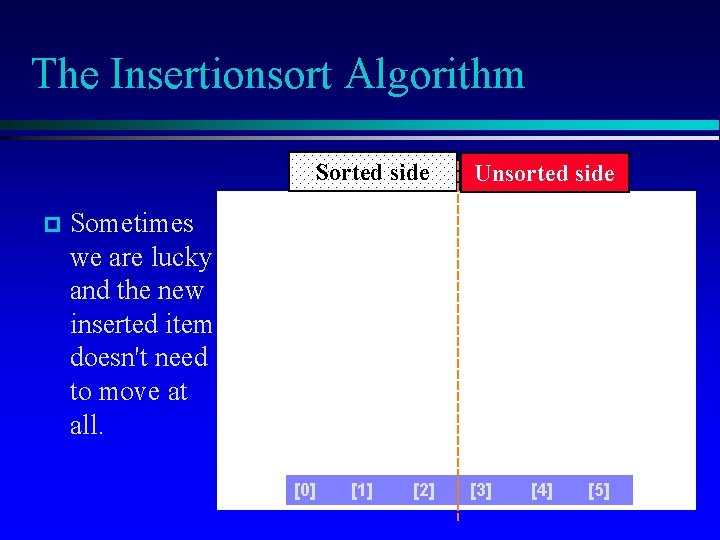 The Insertionsort Algorithm

Sorted side

Unsorted side

Sometimes we are lucky and the new inserted item doesn't need to move at all.

[0] [1] [2] [3] [4] [5]